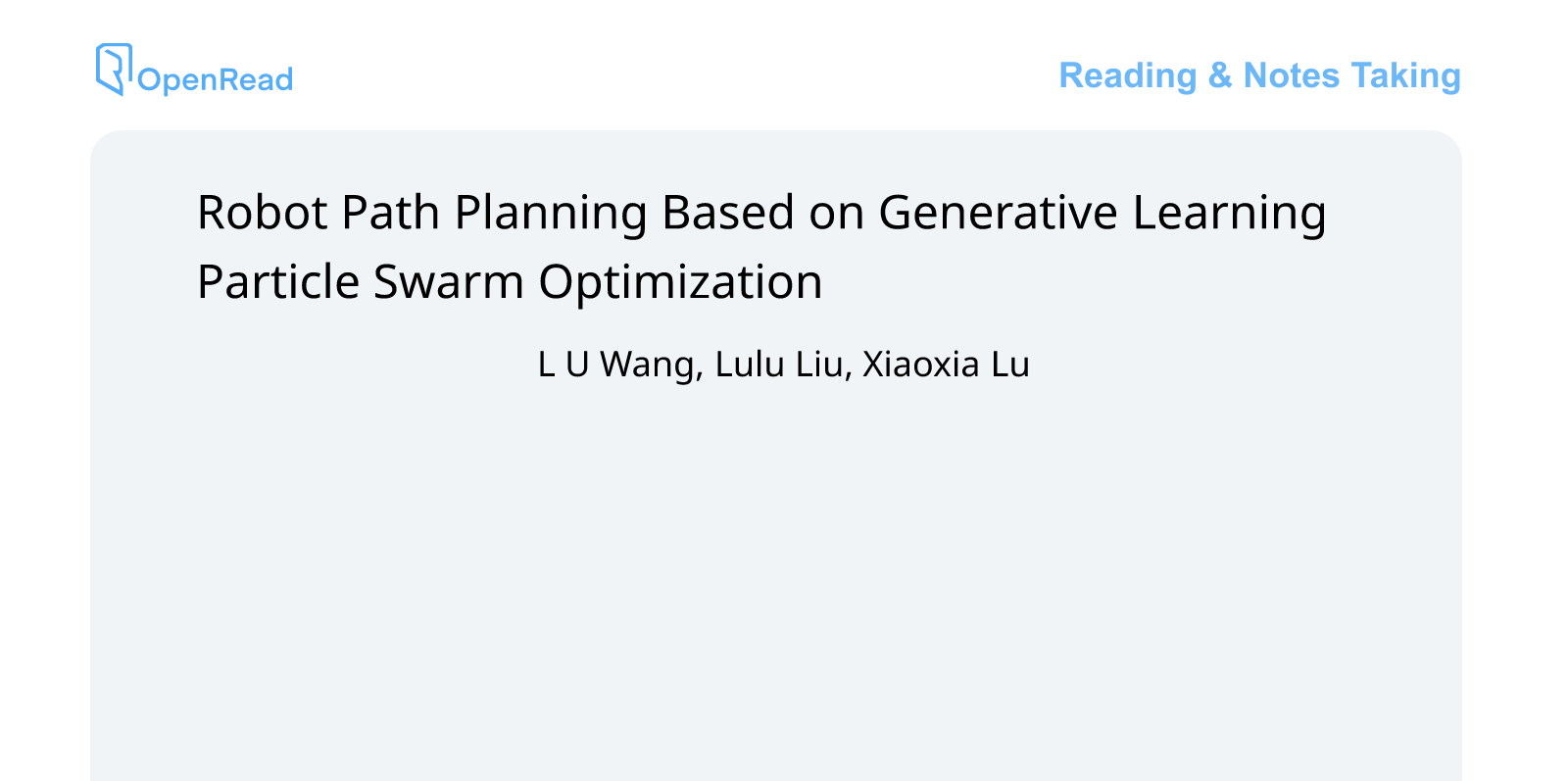 OpenRead

Reading & Notes Taking

Robot Path Planning Based on Generative Learning Particle Swarm Optimization

L U Wang, Lulu Liu, Xiaoxia Lu